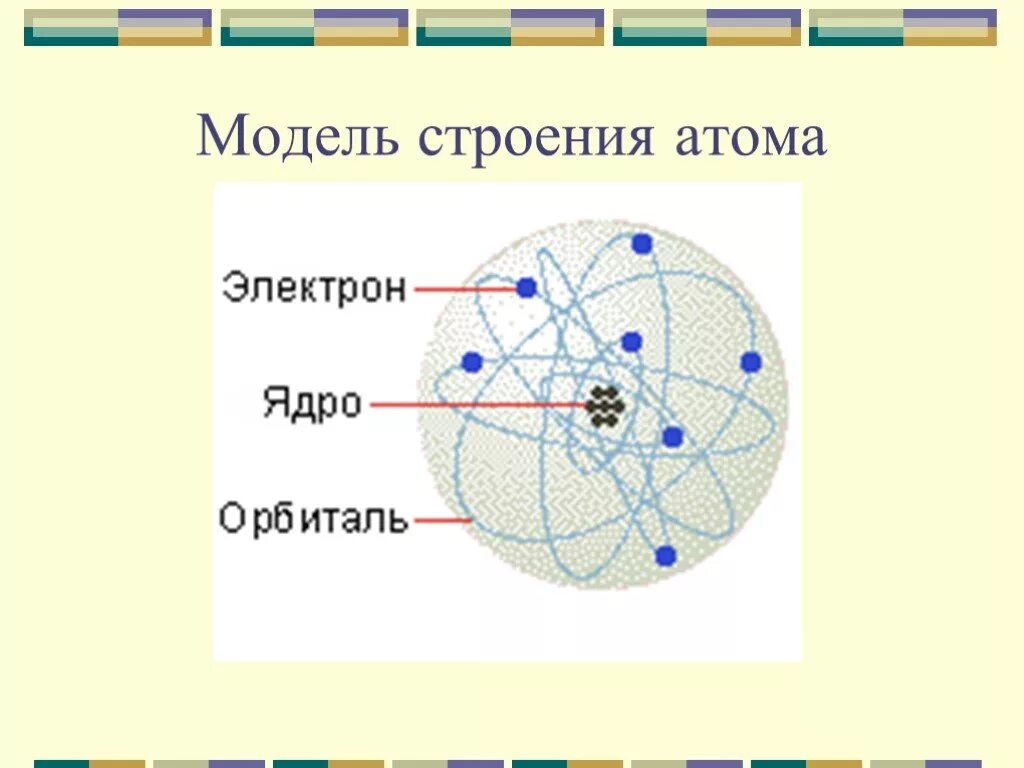 Модель строения атома

Электрон

Ядро

Орбиталь